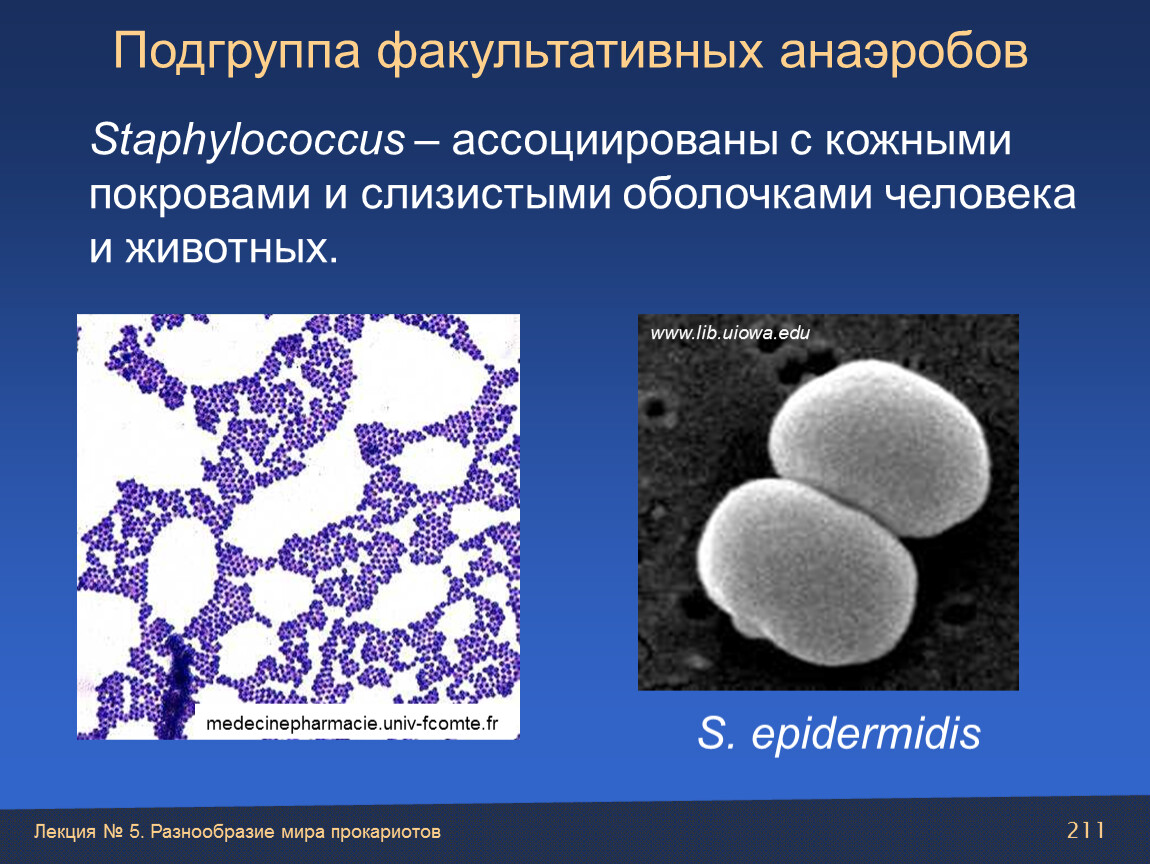 Подгруппа факультативных анаэробов

Staphylococcus – ассоциированы с кожными покровами и слизистыми оболочками человека и животных.

medecinepharmacie.univ-fcomte.fr

www.lib.uiowa.edu

S. epidermidis

Лекция № 5. Разнообразие мира прокариотов

211